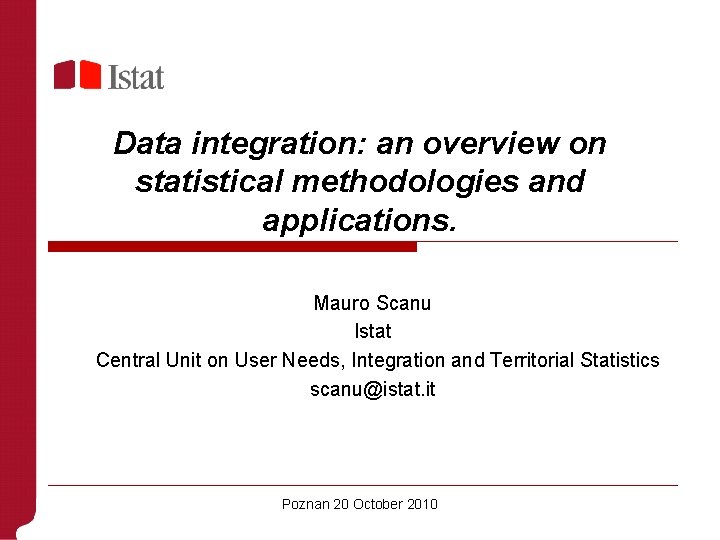 Istat

Data integration: an overview on statistical methodologies and applications.

Mauro Scanu
Istat
Central Unit on User Needs, Integration and Territorial Statistics
scanu@istat.it

Poznan 20 October 2010